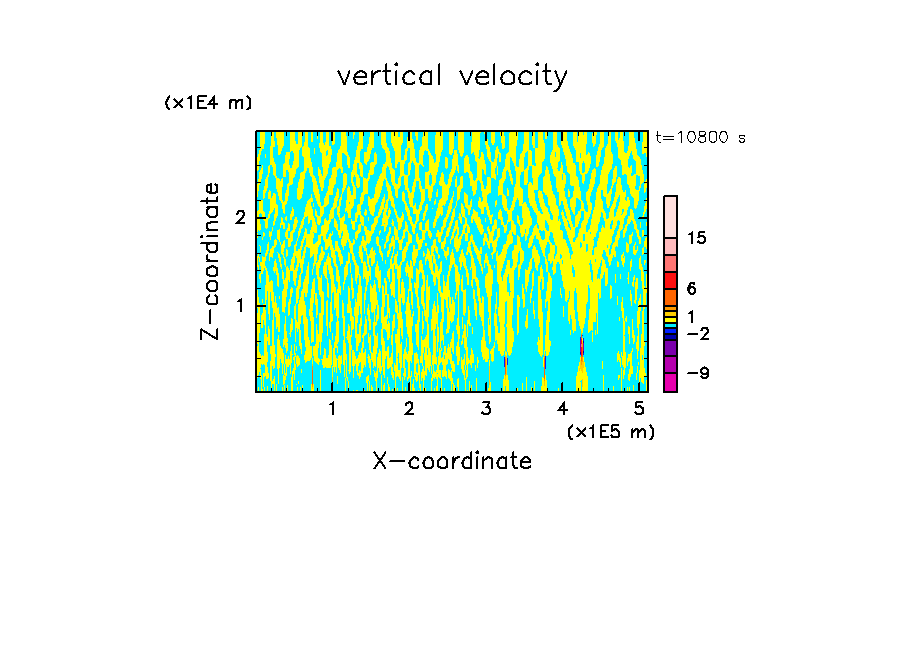 vertical velocity

(x1E4 m)

t=10800 s

Z-coordinate

2

1

15

6

1

−2

−9

1 2 3 4 5

(x1E5 m)

X-coordinate